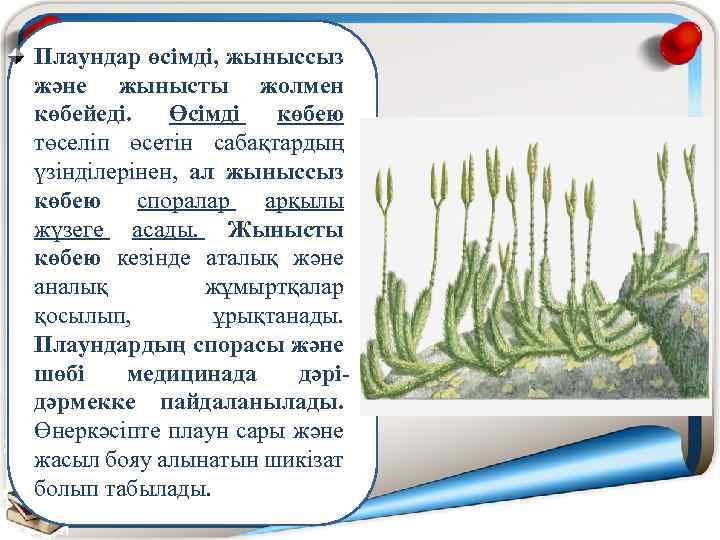 Плаундар өсімді, жыныссыз және жынысты жолмен көбейеді. Өсімді көбею төселіп өсетін сабақтардың үзінділерінен, ал жыныссыз көбею споралар арқылы жүзеге асады. Жынысты көбею кезінде аталық және аналық жұмыртқалар қосылып, ұрықтанады. Плаундардың спорасы және шөбі медицинада дәрі-дәрмекке пайдаланылады. Өнеркәсіпте плаун сары және жасыл бояу алынатын шикізат болып табылады.